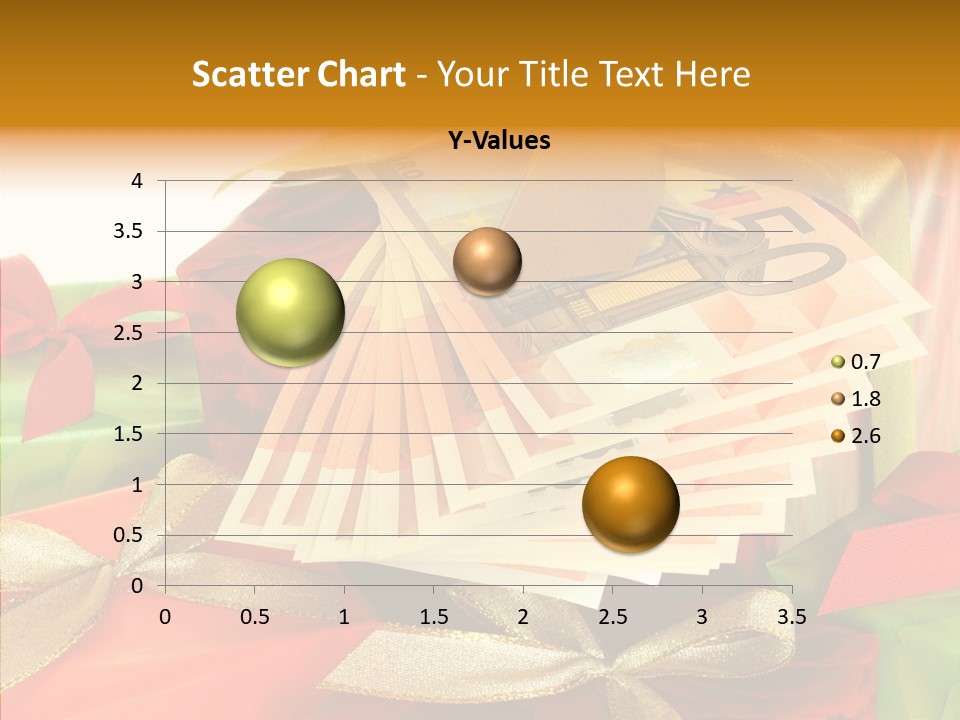 Scatter Chart - Your Title Text Here

Y-Values

4
3.5
3
2.5
2
1.5
1
0.5
0

0 0.5 1 1.5 2 2.5 3 3.5

0.7
1.8
2.6